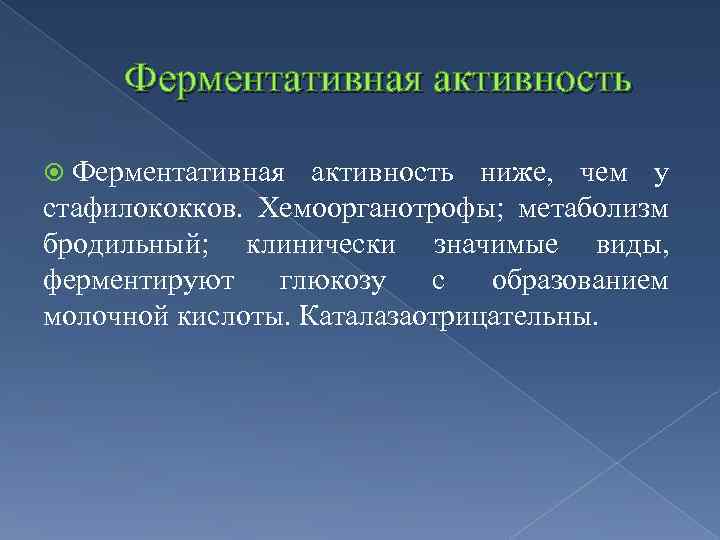 Ферментативная активность

Ферментативная активность ниже, чем у стафилококков. Хемоорганотрофы; метаболизм бродильный; клинически значимые виды, ферментируют глюкозу с образованием молочной кислоты. Каталазаотрицательны.